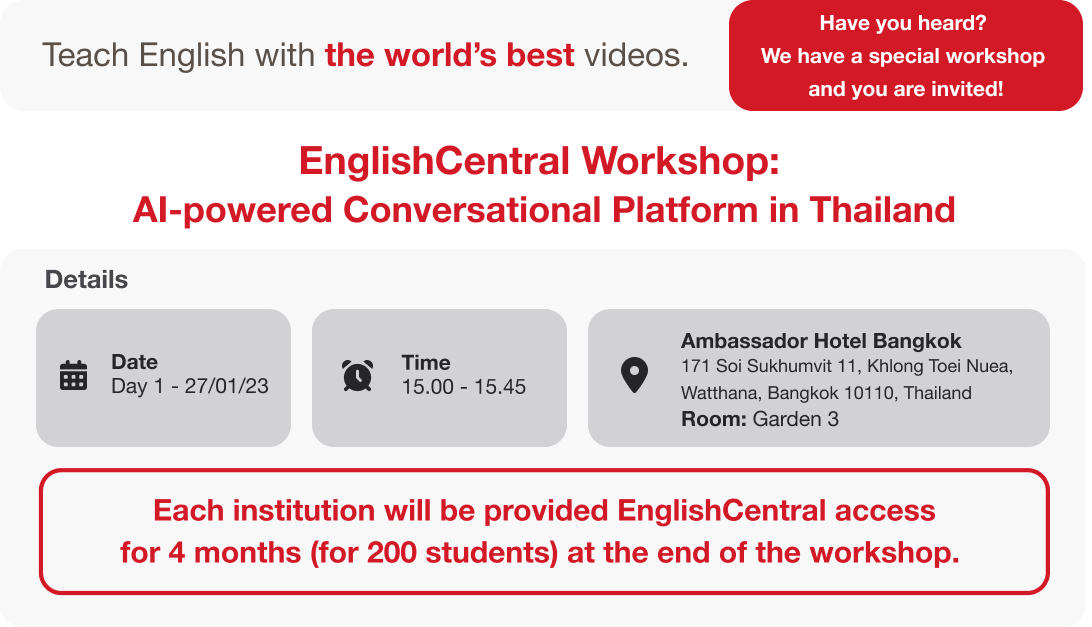 Teach English with the world's best videos.

Have you heard?
We have a special workshop
and you are invited!

EnglishCentral Workshop:
AI-powered Conversational Platform in Thailand

Details

Date
Day 1 - 27/01/23

Time
15.00 - 15.45

Ambassador Hotel Bangkok
171 Soi Sukhumvit 11, Khlong Toei Nuea, Watthana, Bangkok 10110, Thailand
Room: Garden 3

Each institution will be provided EnglishCentral access for 4 months (for 200 students) at the end of the workshop.